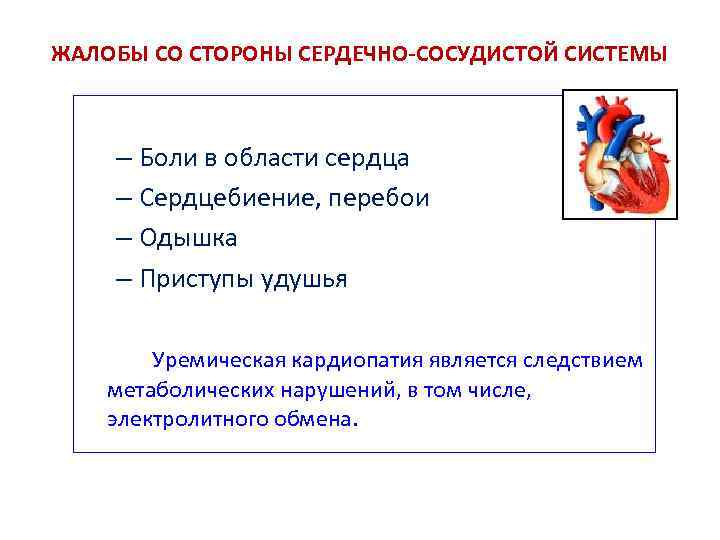 ЖАЛОБЫ СО СТОРОНЫ СЕРДЕЧНО-СОСУДИСТОЙ СИСТЕМЫ

– Боли в области сердца
– Сердцебиение, перебои
– Одышка
– Приступы удушья

Уремическая кардиопатия является следствием метаболических нарушений, в том числе, электролитного обмена.